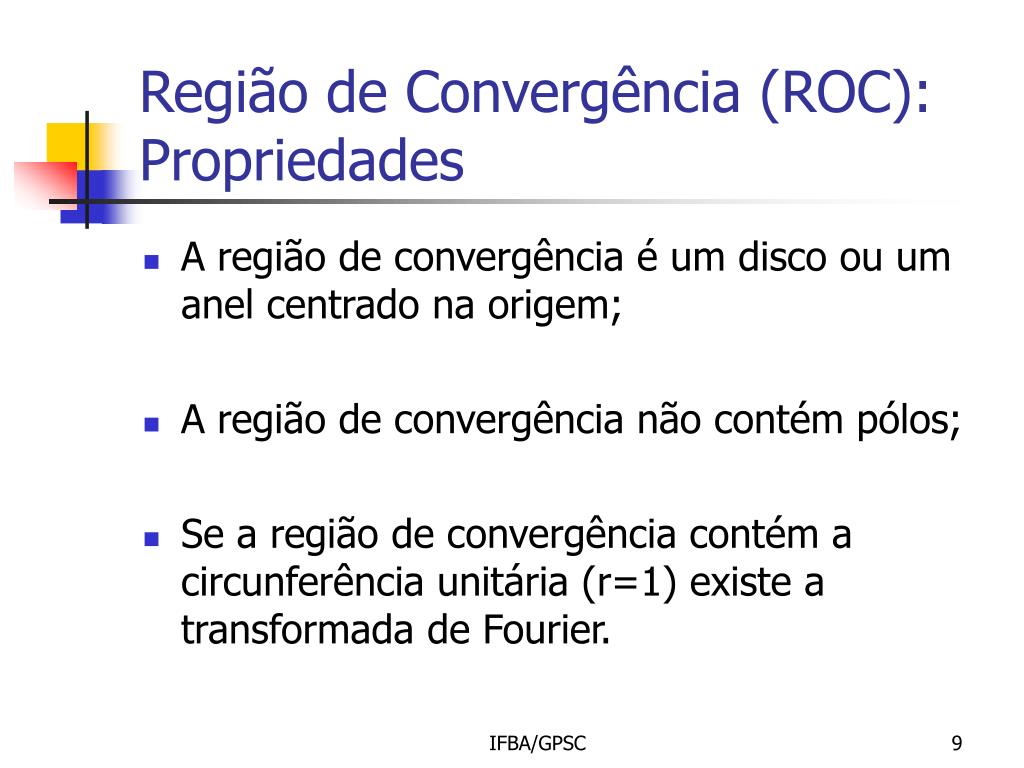 Região de Convergência (ROC): Propriedades

- A região de convergência é um disco ou um anel centrado na origem;

- A região de convergência não contém pólos;

- Se a região de convergência contém a circunferência unitária (r=1) existe a transformada de Fourier.

IFBA/GPSC

9